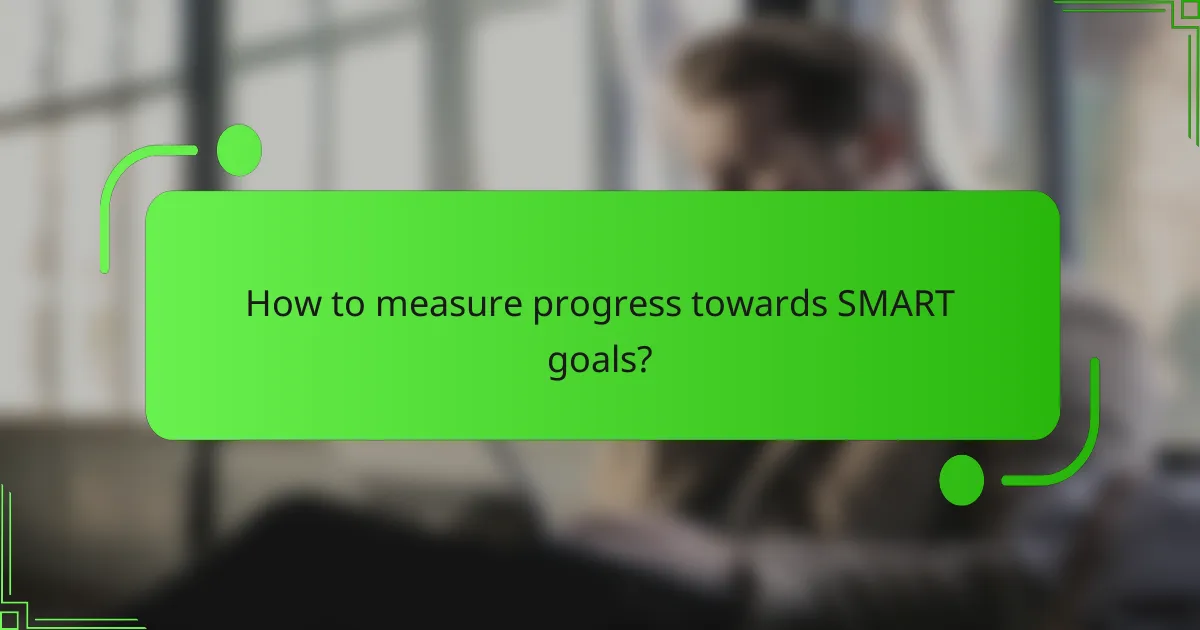 How to measure progress towards SMART goals?